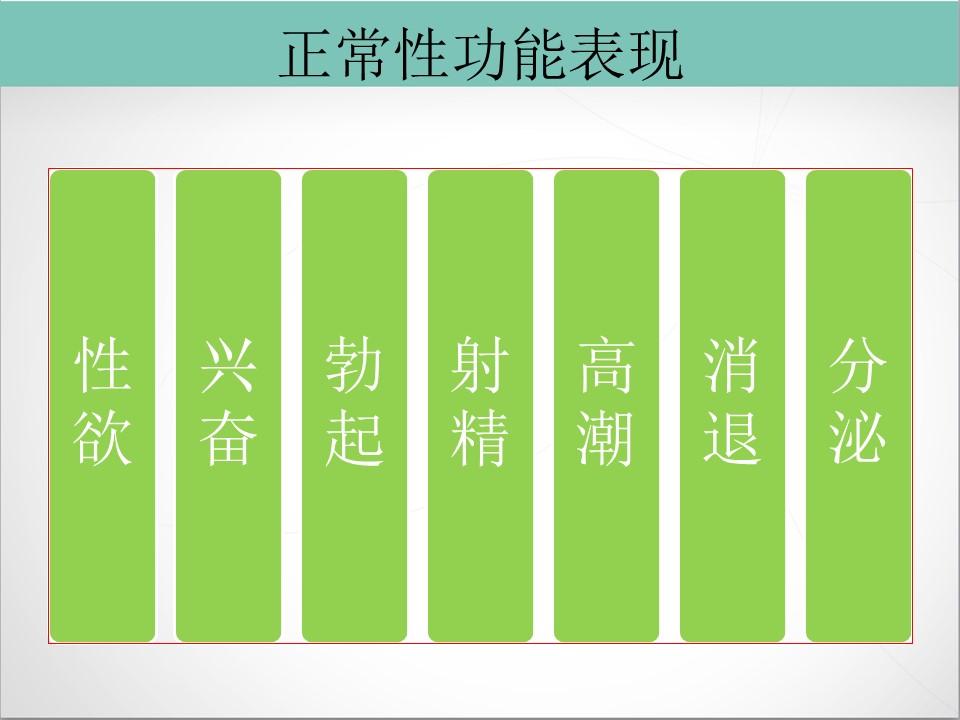 正常性功能表现

性欲

兴奋

勃起

射精

高潮

消退

分泌